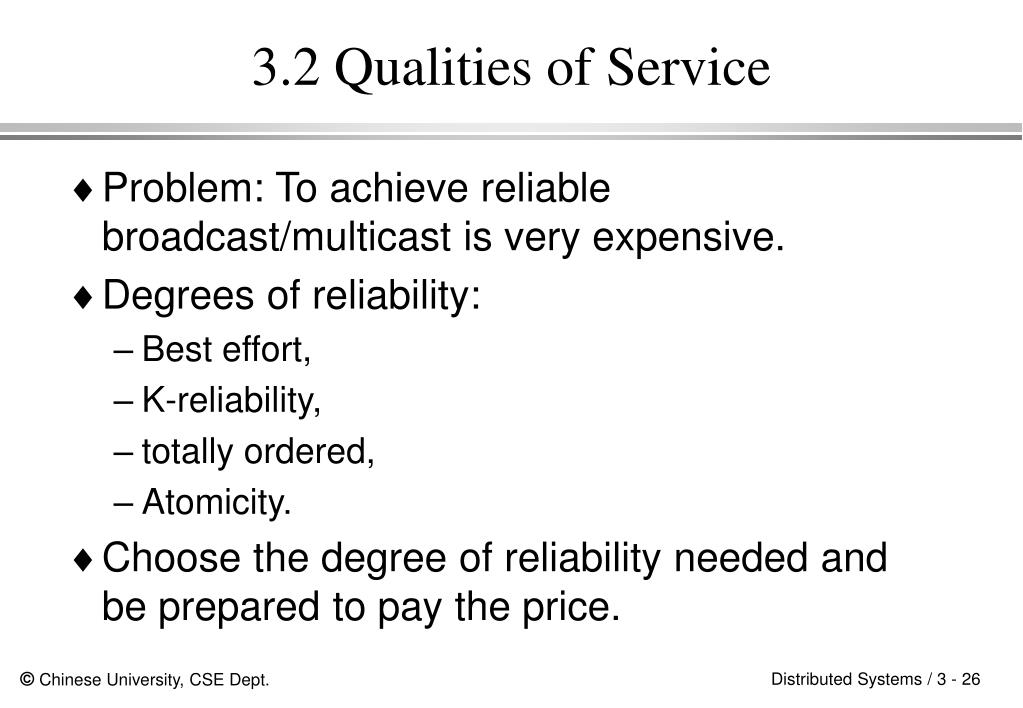 3.2 Qualities of Service

♦ Problem: To achieve reliable broadcast/multicast is very expensive.

♦ Degrees of reliability:
– Best effort,
– K-reliability,
– totally ordered,
– Atomicity.

♦ Choose the degree of reliability needed and be prepared to pay the price.

© Chinese University, CSE Dept.

Distributed Systems / 3 - 26